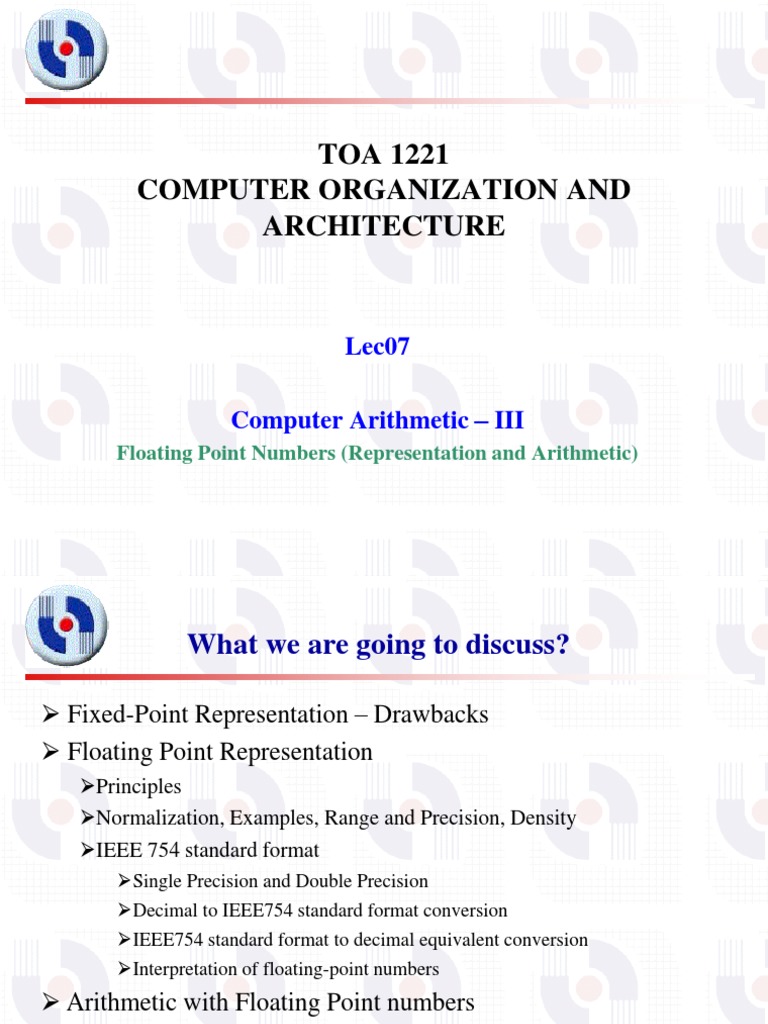 TOA 1221
COMPUTER ORGANIZATION AND ARCHITECTURE

Lec07

Computer Arithmetic – III
Floating Point Numbers (Representation and Arithmetic)

What we are going to discuss?

➢ Fixed-Point Representation – Drawbacks
➢ Floating Point Representation
➢Principles
➢Normalization, Examples, Range and Precision, Density
➢IEEE 754 standard format
➢Single Precision and Double Precision
➢Decimal to IEEE754 standard format conversion
➢IEEE754 standard format to decimal equivalent conversion
➢Interpretation of floating-point numbers
➢ Arithmetic with Floating Point numbers